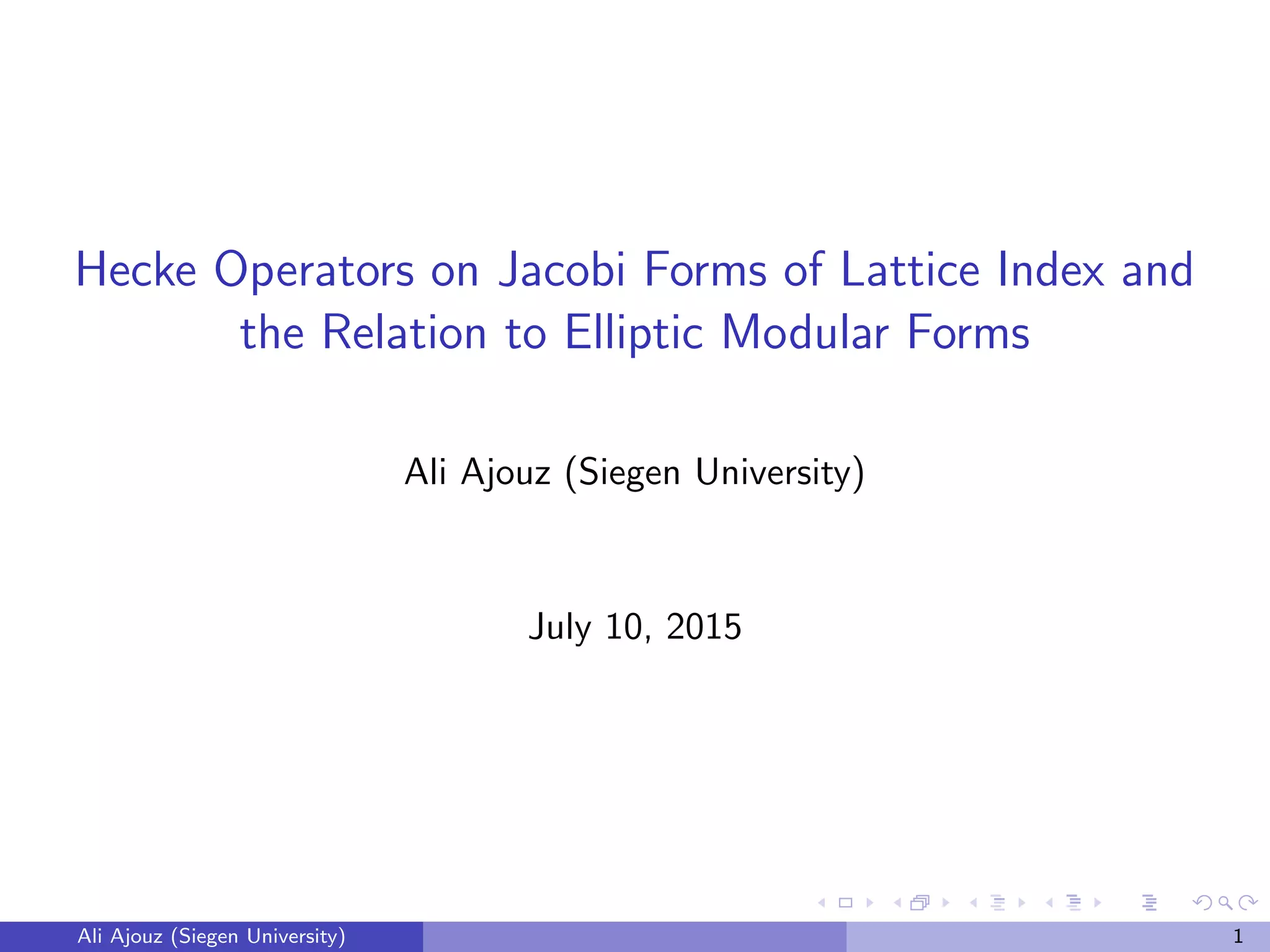 Hecke Operators on Jacobi Forms of Lattice Index and the Relation to Elliptic Modular Forms

Ali Ajouz (Siegen University)

July 10, 2015

Ali Ajouz (Siegen University)

1